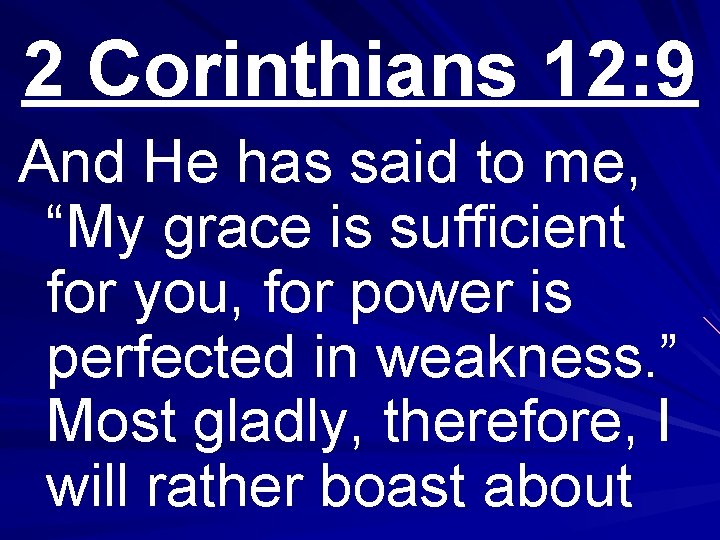 2 Corinthians 12:9

And He has said to me, “My grace is sufficient for you, for power is perfected in weakness.” Most gladly, therefore, I will rather boast about